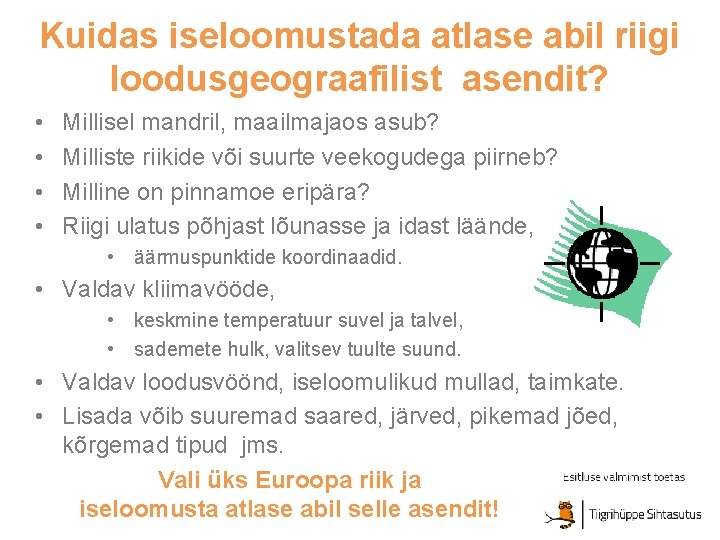 Kuidas iseloomustada atlase abil riigi loodusgeograafilist asendit?

• Millisel mandril, maailmajaos asub?
• Milliste riikide või suurte veekogudega piirneb?
• Milline on pinnamoe eripära?
• Riigi ulatus põhjast lõunasse ja idast läände,
  • äärmuspunktide koordinaadid.
• Valdav kliimavööde,
  • keskmine temperatuur suvel ja talvel,
  • sademete hulk, valitsev tuulte suund.
• Valdav loodusvöönd, iseloomulikud mullad, taimkate.
• Lisada võib suuremad saared, järved, pikemad jõed, kõrgemad tipud jms.

Vali üks Euroopa riik ja iseloomusta atlase abil selle asendit!

Esitluse valmimist toetas

Tiigrihüppe Sihtasutus